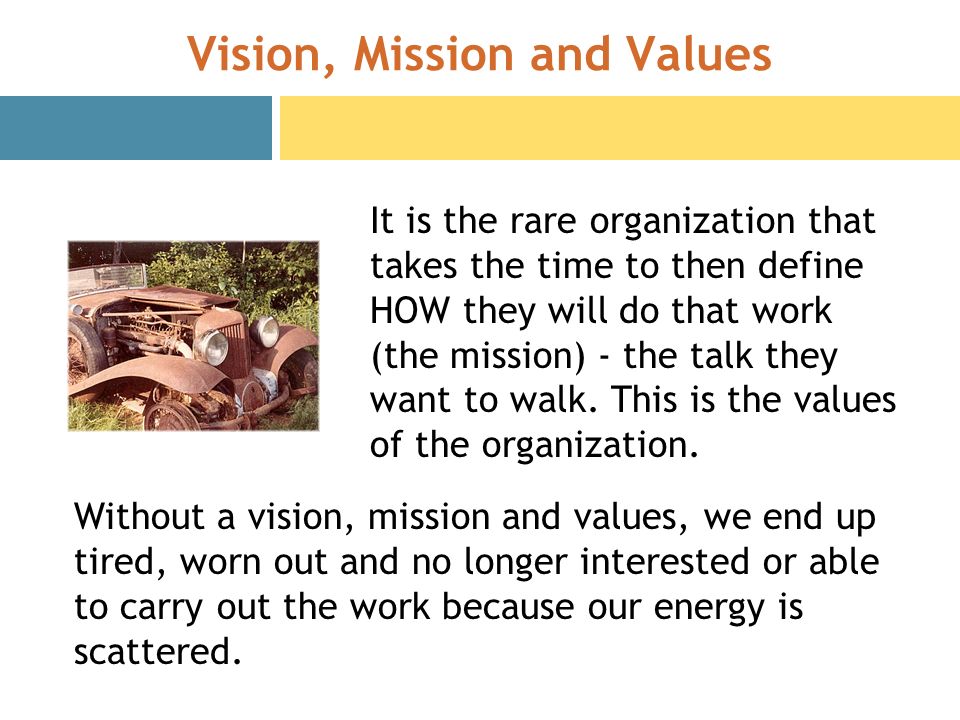 Vision, Mission and Values

It is the rare organization that takes the time to then define HOW they will do that work (the mission) - the talk they want to walk. This is the values of the organization.

Without a vision, mission and values, we end up tired, worn out and no longer interested or able to carry out the work because our energy is scattered.